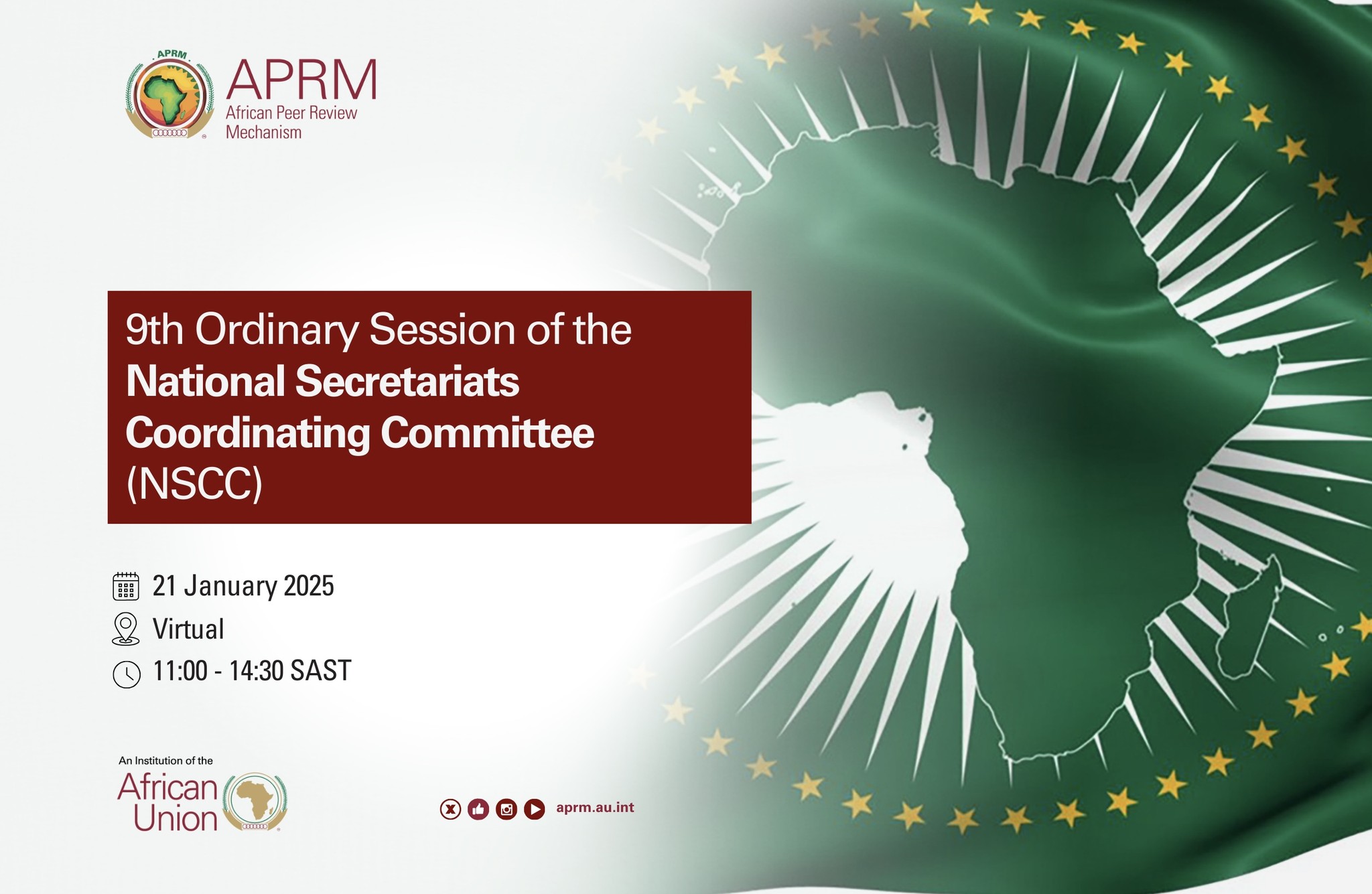 APRM

APRM
African Peer Review
Mechanism

9th Ordinary Session of the
National Secretariats Coordinating Committee (NSCC)

21 January 2025
Virtual
11:00 - 14:30 SAST

An Institution of the
African Union

aprm.au.int